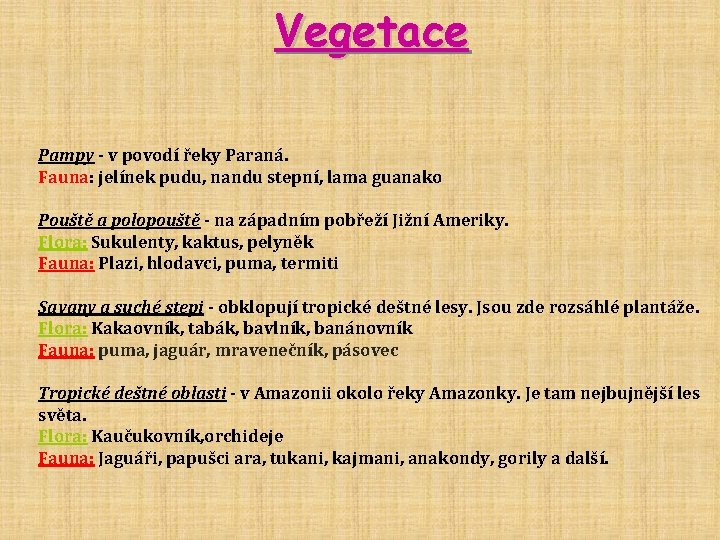 Vegetace

Pampy - v povodí řeky Paraná.
Fauna: jelínek pudu, nandu stepní, lama guanako

Pouště a polopouště - na západním pobřeží Jižní Ameriky.
Flora: Sukulenty, kaktus, pelyněk
Fauna: Plazi, hlodavci, puma, termiti

Savany a suché stepi - obklopují tropické deštné lesy. Jsou zde rozsáhlé plantáže.
Flora: Kakaovník, tabák, bavlník, banánovník
Fauna: puma, jaguár, mravenečník, pásovec

Tropické deštné oblasti - v Amazonii okolo řeky Amazonky. Je tam nejbujnější les světa.
Flora: Kaučukovník,orchideje
Fauna: Jaguáři, papušci ara, tukani, kajmani, anakondy, gorily a další.